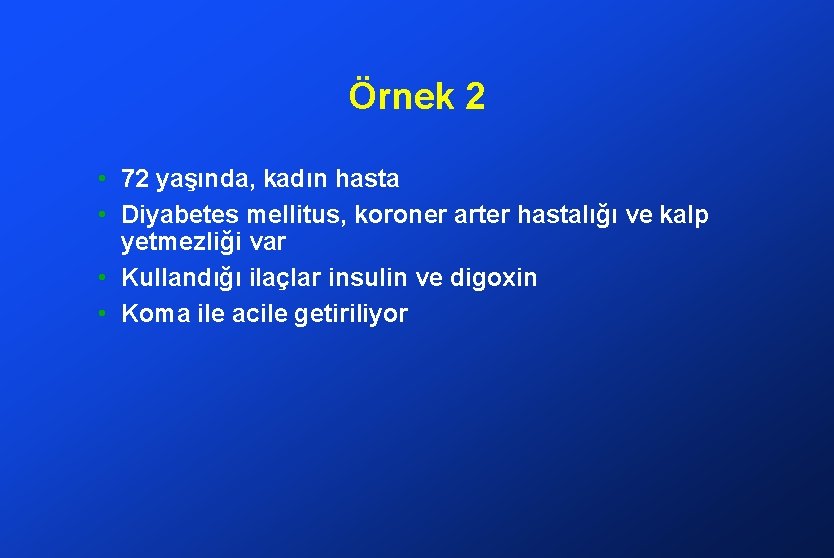 Örnek 2

• 72 yaşında, kadın hasta
• Diyabetes mellitus, koroner arter hastalığı ve kalp yetmezliği var
• Kullandığı ilaçlar insulin ve digoxin
• Koma ile acile getiriliyor